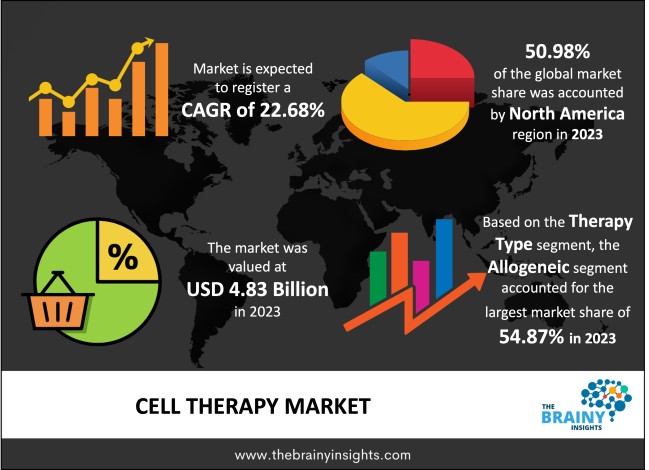 Market is expected to register a CAGR of 22.68%

50.98% of the global market share was accounted by North America region in 2023

%

The market was valued at USD 4.83 Billion in 2023

Based on the Therapy Type segment, the Allogeneic segment accounted for the largest market share of 54.87% in 2023

CELL THERAPY MARKET

THE BRAINY INSIGHTS

www.thebrainyinsights.com